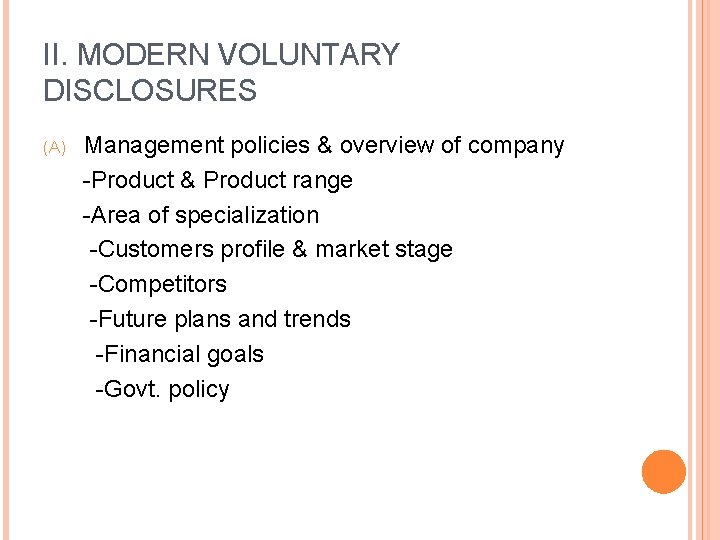 II. MODERN VOLUNTARY DISCLOSURES

(A) Management policies & overview of company
-Product & Product range
-Area of specialization
-Customers profile & market stage
-Competitors
-Future plans and trends
-Financial goals
-Govt. policy